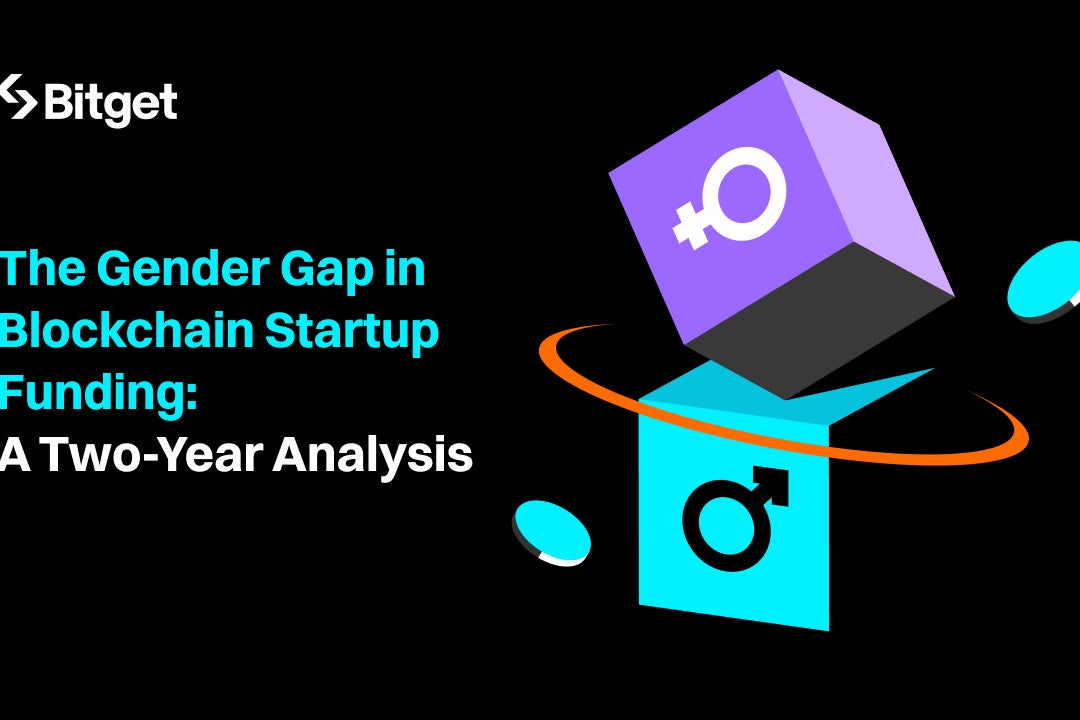 Bitget

The Gender Gap in Blockchain Startup Funding:
A Two-Year Analysis